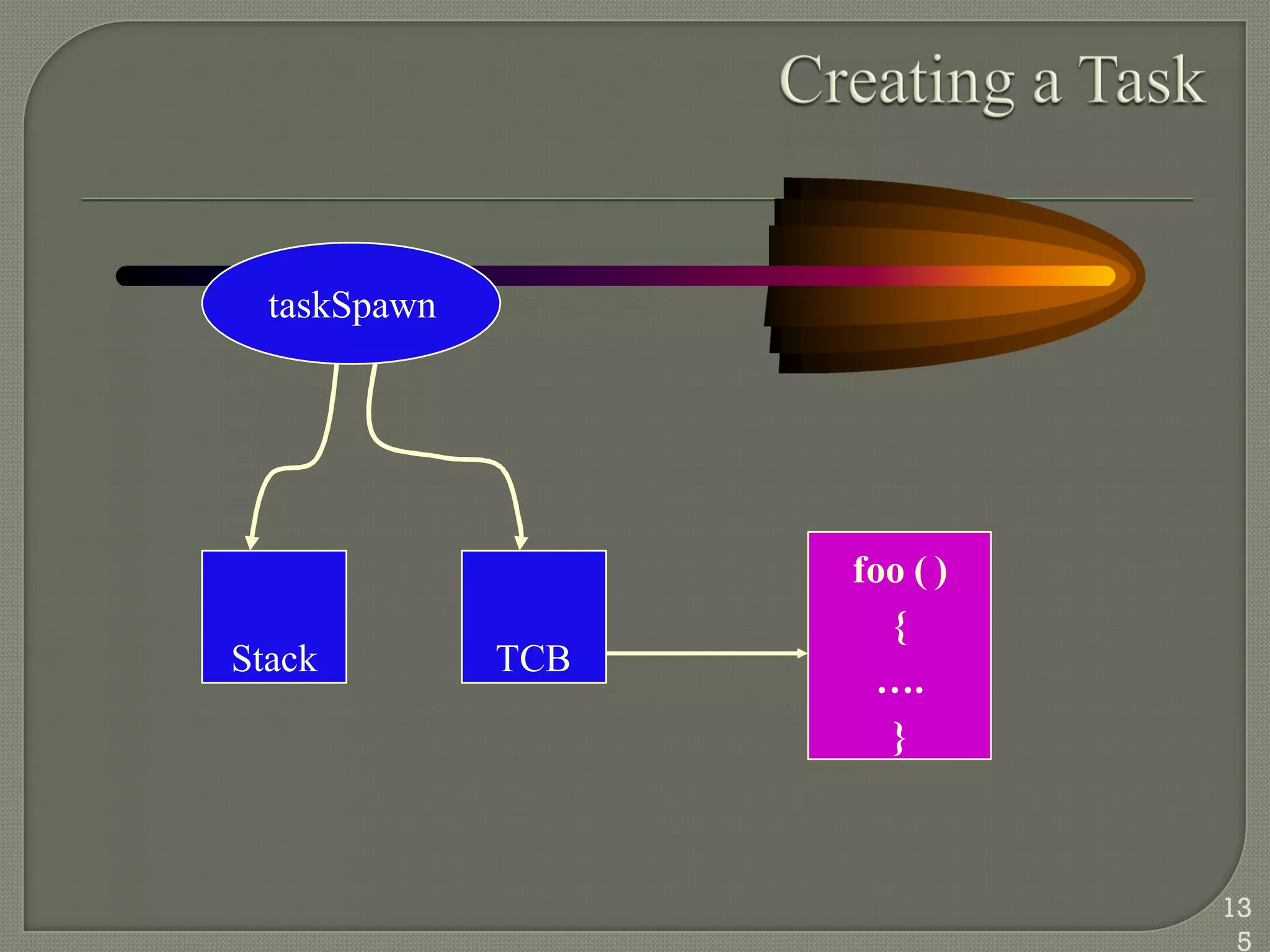 Creating a Task

taskSpawn

Stack

TCB

foo ( )
{
….
}

13
5